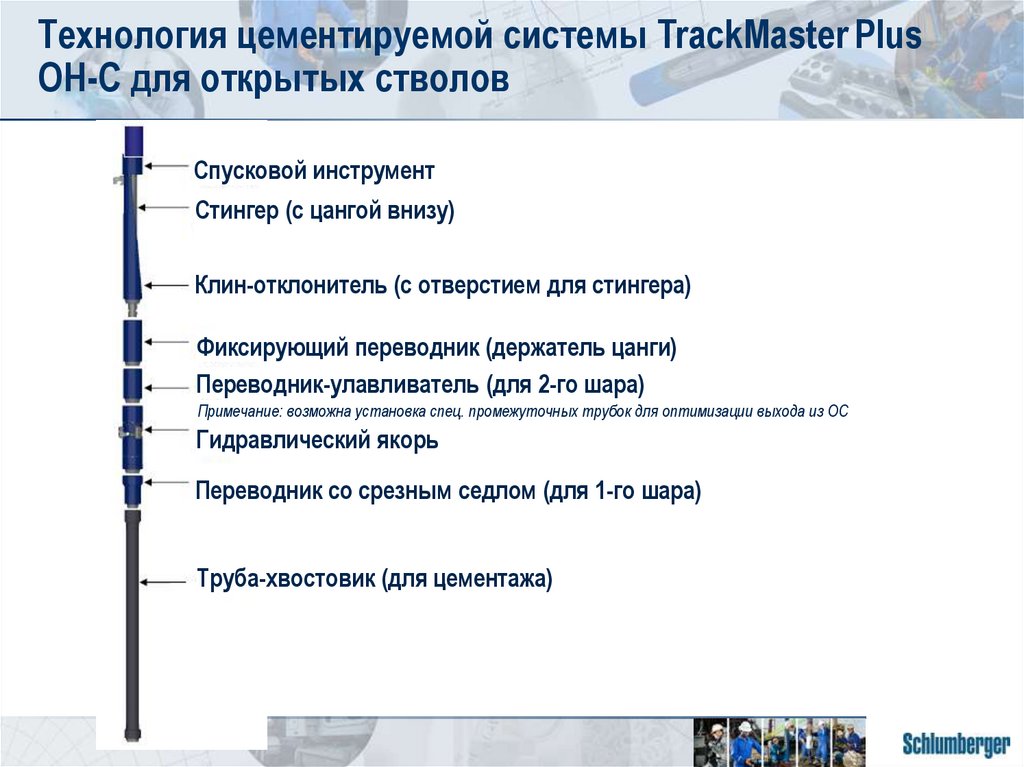 Технология цементируемой системы TrackMaster Plus OH-C для открытых стволов

Спусковой инструмент

Стингер (с цангой внизу)

Клин-отклонитель (с отверстием для стингера)

Фиксирующий переводник (держатель цанги)

Переводник-улавливатель (для 2-го шара)

Примечание: возможна установка спец. промежуточных трубок для оптимизации выхода из ОС

Гидравлический якорь

Переводник со срезным седлом (для 1-го шара)

Труба-хвостовик (для цементажа)

Schlumberger